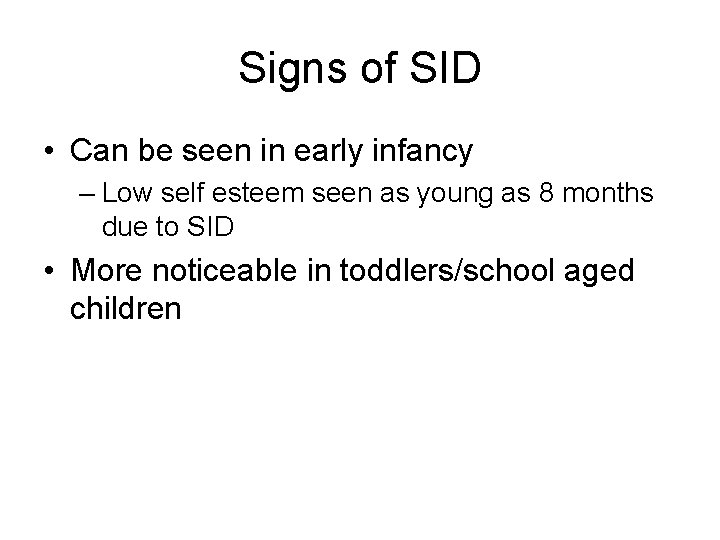 Signs of SID

• Can be seen in early infancy
 – Low self esteem seen as young as 8 months due to SID
• More noticeable in toddlers/school aged children